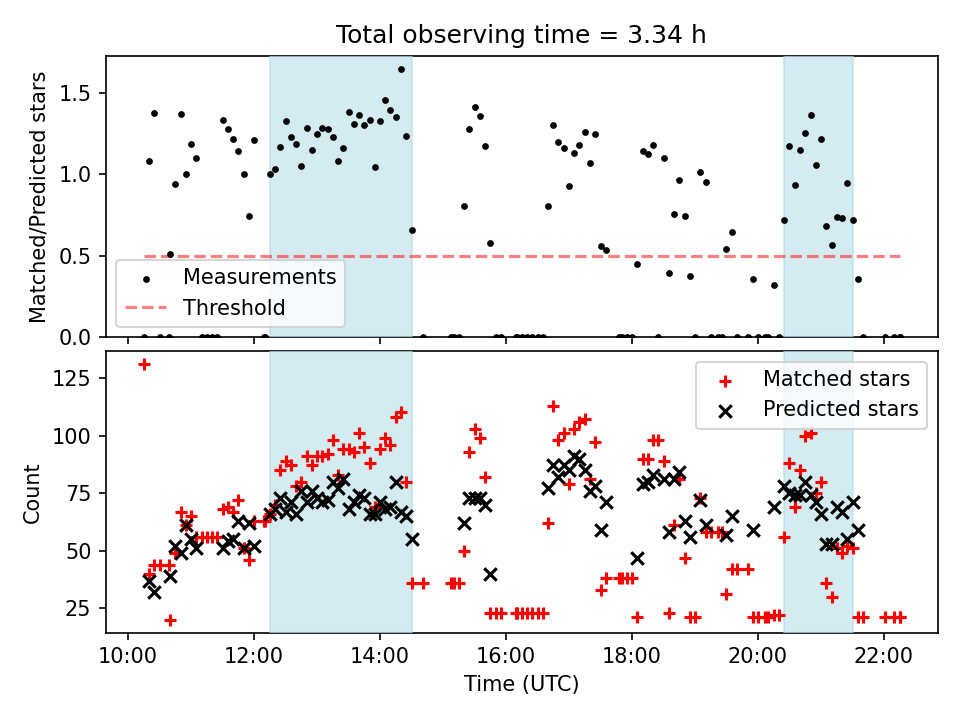 Total observing time = 3.34 h

Matched/Predicted stars

1.5
1.0
0.5
0.0

Measurements
Threshold

Count

125
100
75
50
25

Matched stars
Predicted stars

10:00
12:00
14:00
16:00
18:00
20:00
22:00

Time (UTC)